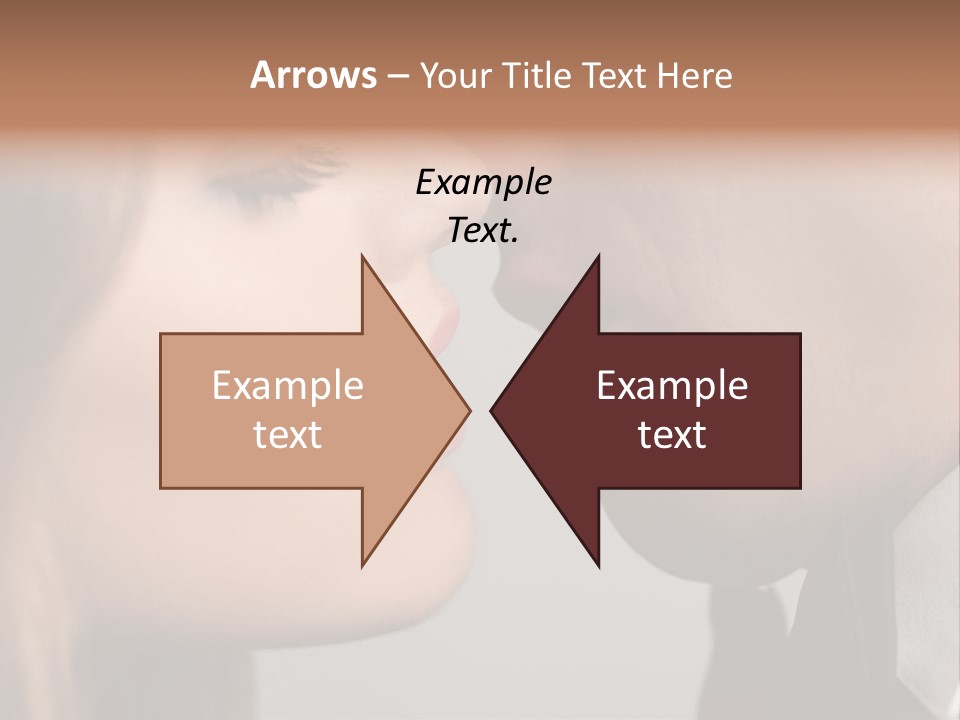 Arrows – Your Title Text Here

Example Text.

Example text

Example text